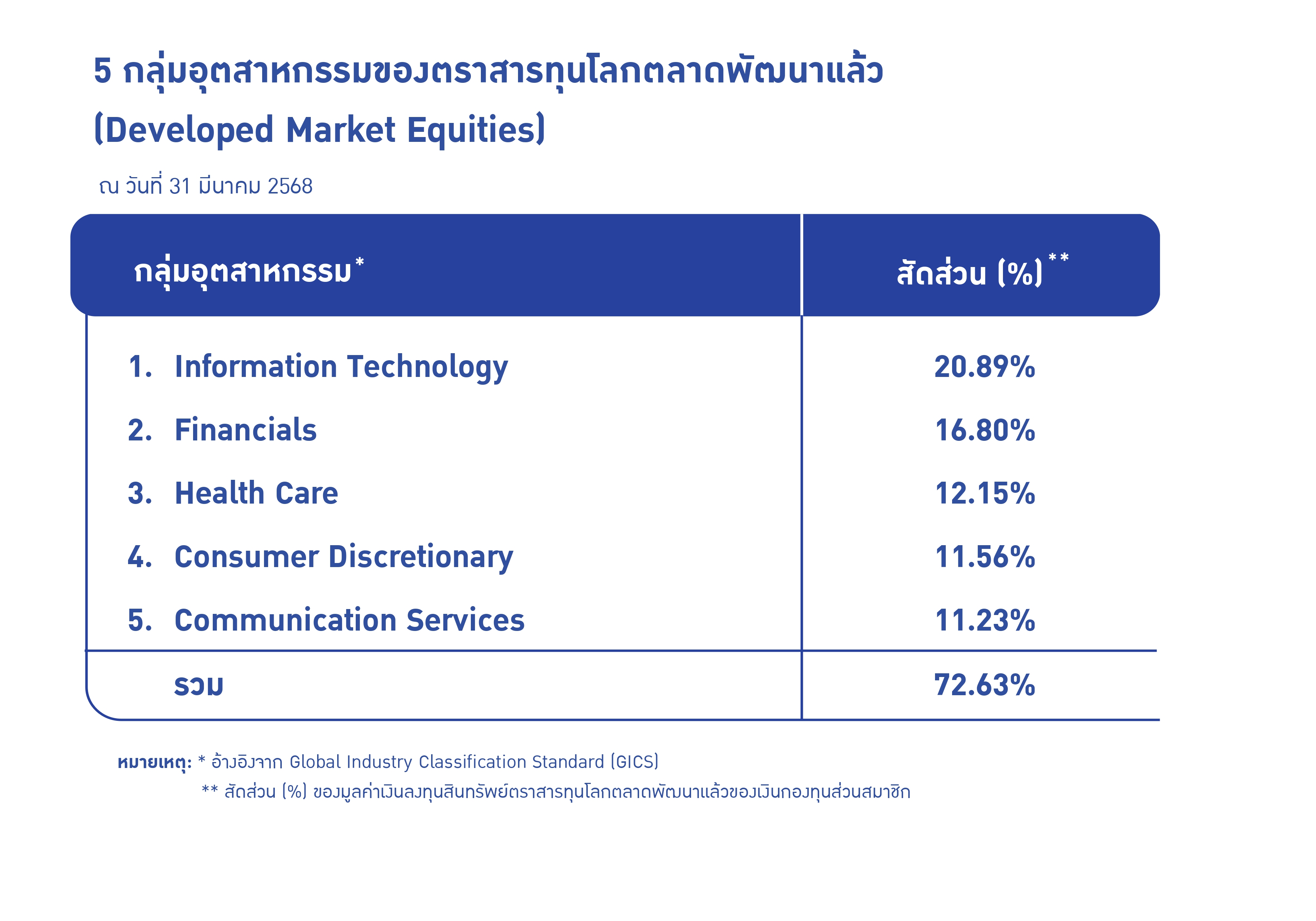 5 กลุ่มอุตสาหกรรมของตราสารทุนโลกตลาดพัฒนาแล้ว (Developed Market Equities)

ณ วันที่ 31 มีนาคม 2568

| กลุ่มอุตสาหกรรม* | สัดส่วน (%)** |
|---|---|
| 1. Information Technology | 20.89% |
| 2. Financials | 16.80% |
| 3. Health Care | 12.15% |
| 4. Consumer Discretionary | 11.56% |
| 5. Communication Services | 11.23% |
| รวม | 72.63% |

หมายเหตุ: * อ้างอิงจาก Global Industry Classification Standard (GICS)
** สัดส่วน (%) ของมูลค่าเงินลงทุนสินทรัพย์ตราสารทุนโลกตลาดพัฒนาแล้วของเงินกองทุนส่วนสมาชิก